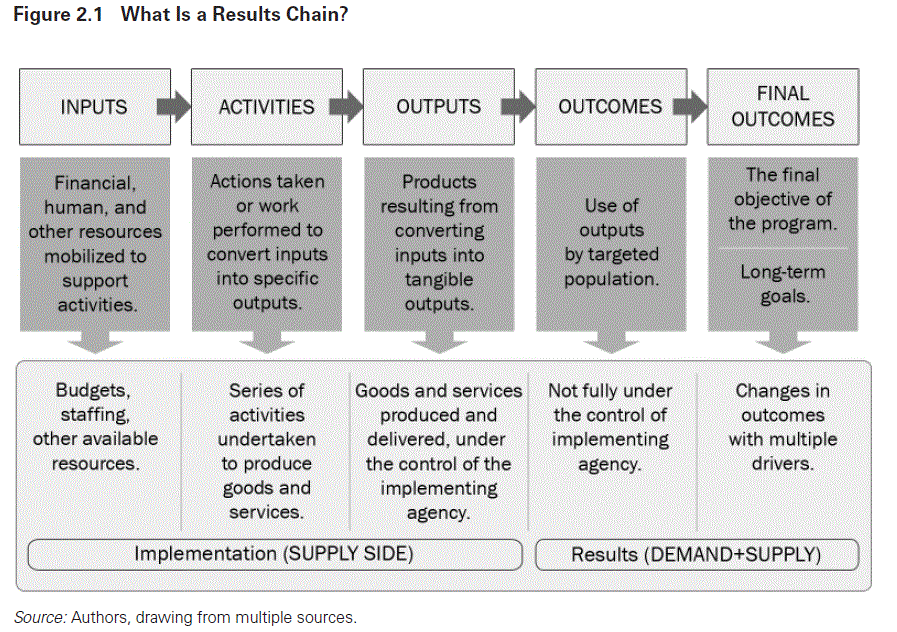 Figure 2.1 What Is a Results Chain?

INPUTS

ACTIVITIES

OUTPUTS

OUTCOMES

FINAL OUTCOMES

Financial, human, and other resources mobilized to support activities.

Actions taken or work performed to convert inputs into specific outputs.

Products resulting from converting inputs into tangible outputs.

Use of outputs by targeted population.

The final objective of the program.

Long-term goals.

Budgets, staffing, other available resources.

Series of activities undertaken to produce goods and services.

Goods and services produced and delivered, under the control of the implementing agency.

Not fully under the control of implementing agency.

Changes in outcomes with multiple drivers.

Implementation (SUPPLY SIDE)

Results (DEMAND+SUPPLY)

Source: Authors, drawing from multiple sources.